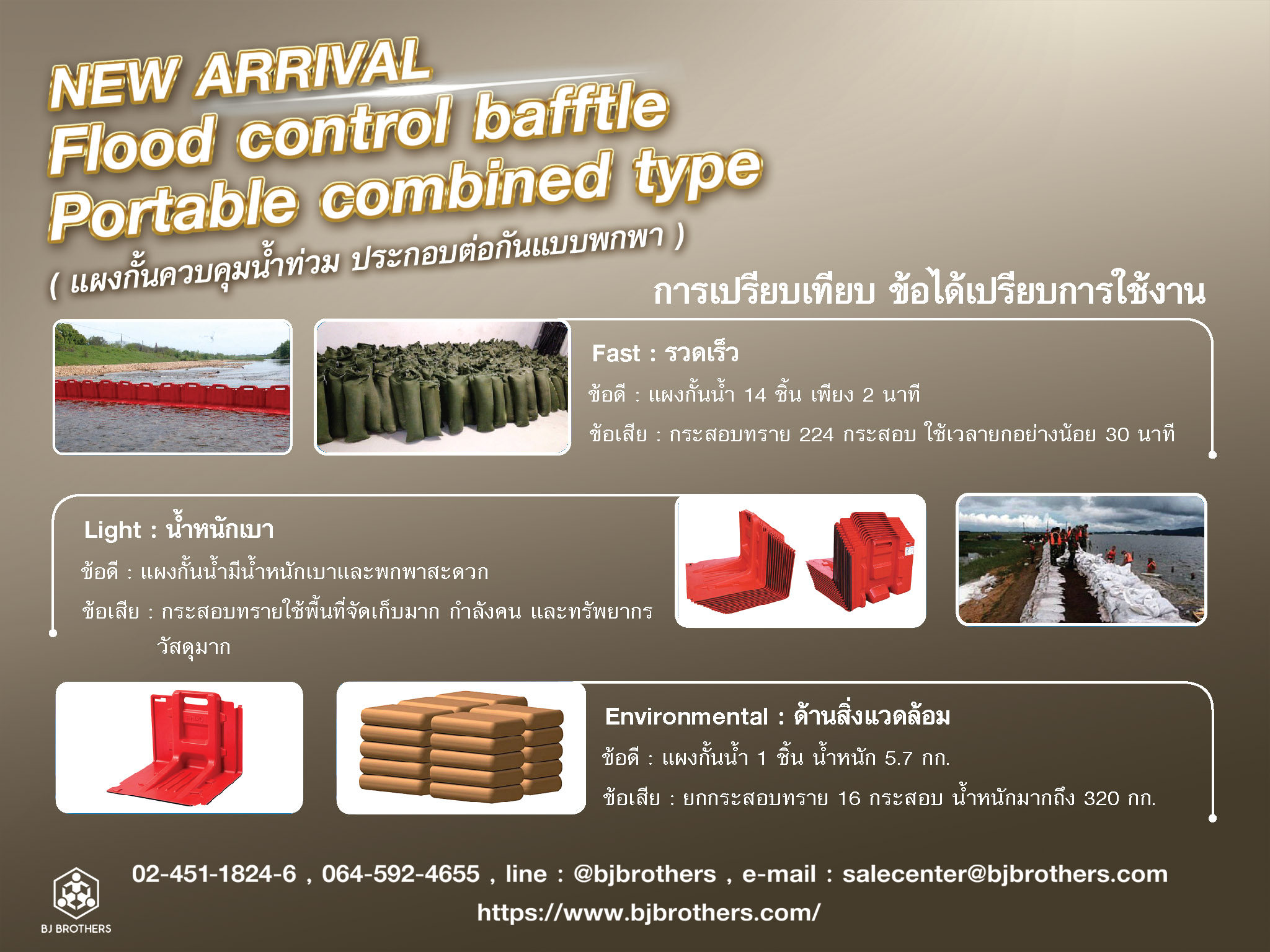 NEW ARRIVAL
Flood control bafftle
Portable combined type
( แผงกั้นควบคุมน้ำท่วม ประกอบต่อกันแบบพกพา )

การเปรียบเทียบ ข้อได้เปรียบการใช้งาน

Fast : รวดเร็ว
ข้อดี : แผงกั้นน้ำ 14 ชิ้น เพียง 2 นาที
ข้อเสีย : กระสอบทราย 224 กระสอบ ใช้เวลายกอย่างน้อย 30 นาที

Light : น้ำหนักเบา
ข้อดี : แผงกั้นน้ำมีน้ำหนักเบาและพกพาสะดวก
ข้อเสีย : กระสอบทรายใช้พื้นที่จัดเก็บมาก กำลังคน และทรัพยากรวัสดุมาก

Environmental : ด้านสิ่งแวดล้อม
ข้อดี : แผงกั้นน้ำ 1 ชิ้น น้ำหนัก 5.7 กก.
ข้อเสีย : ยกกระสอบทราย 16 กระสอบ น้ำหนักมากถึง 320 กก.

BJ BROTHERS
02-451-1824-6 , 064-592-4655 , line : @bjbrothers , e-mail : salecenter@bjbrothers.com
https://www.bjbrothers.com/